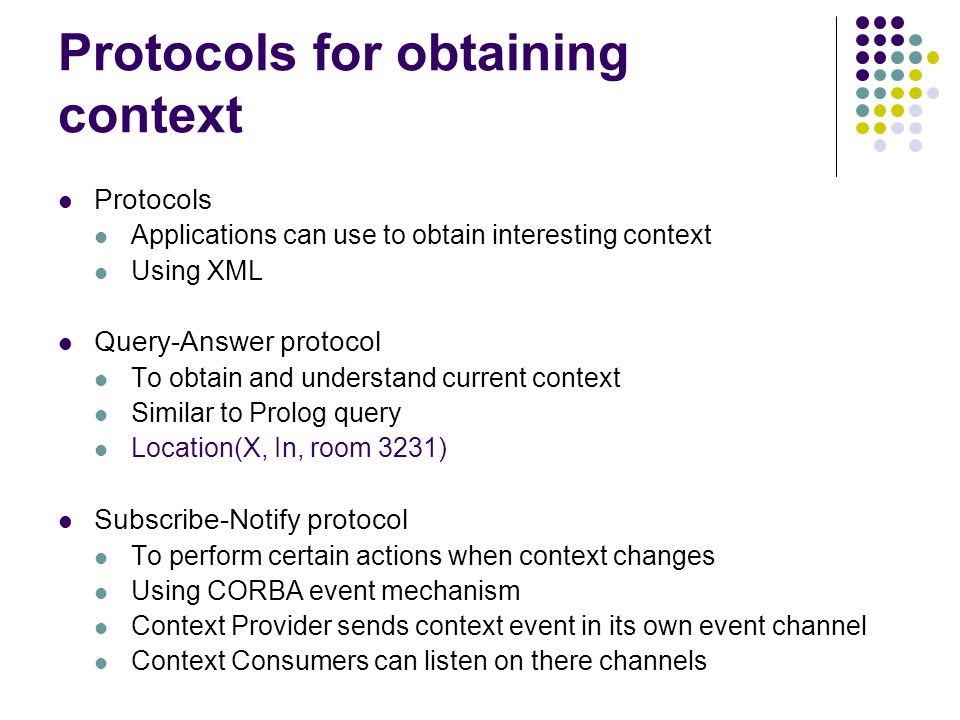 Protocols for obtaining context

- Protocols
  - Applications can use to obtain interesting context
  - Using XML

- Query-Answer protocol
  - To obtain and understand current context
  - Similar to Prolog query
  - Location(X, In, room 3231)

- Subscribe-Notify protocol
  - To perform certain actions when context changes
  - Using CORBA event mechanism
  - Context Provider sends context event in its own event channel
  - Context Consumers can listen on there channels